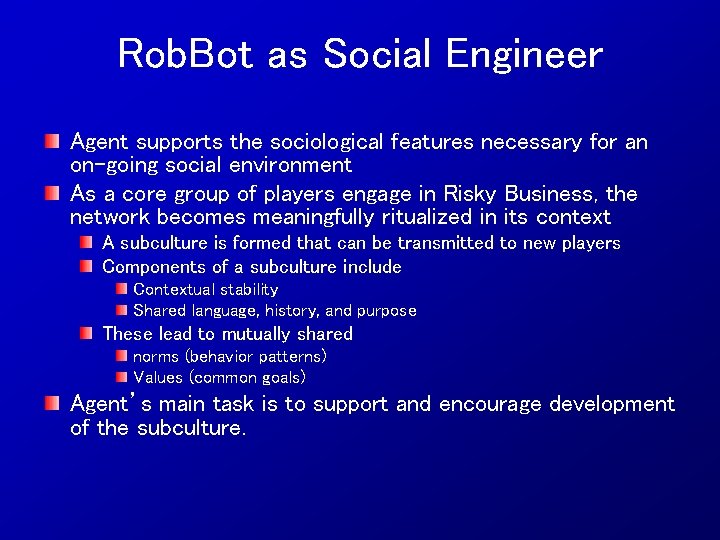 RobBot as Social Engineer

Agent supports the sociological features necessary for an on-going social environment

As a core group of players engage in Risky Business, the network becomes meaningfully ritualized in its context

A subculture is formed that can be transmitted to new players

Components of a subculture include

Contextual stability

Shared language, history, and purpose

These lead to mutually shared

norms (behavior patterns)

Values (common goals)

Agent's main task is to support and encourage development of the subculture.